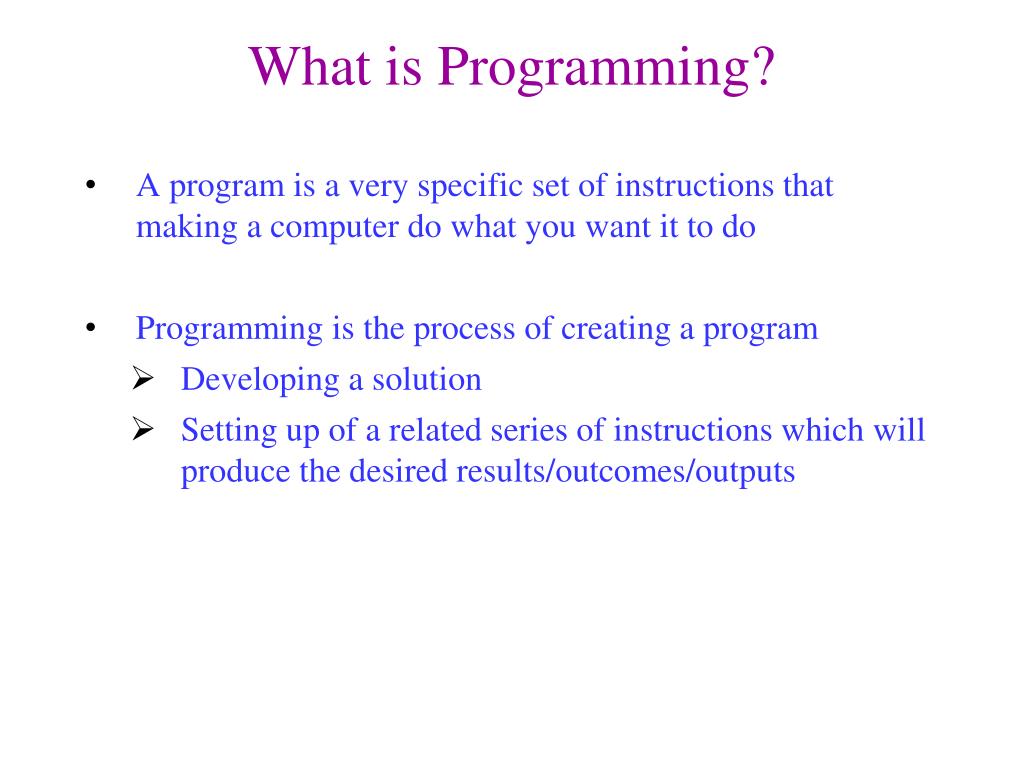 What is Programming?

• A program is a very specific set of instructions that making a computer do what you want it to do

• Programming is the process of creating a program
➢ Developing a solution
➢ Setting up of a related series of instructions which will produce the desired results/outcomes/outputs